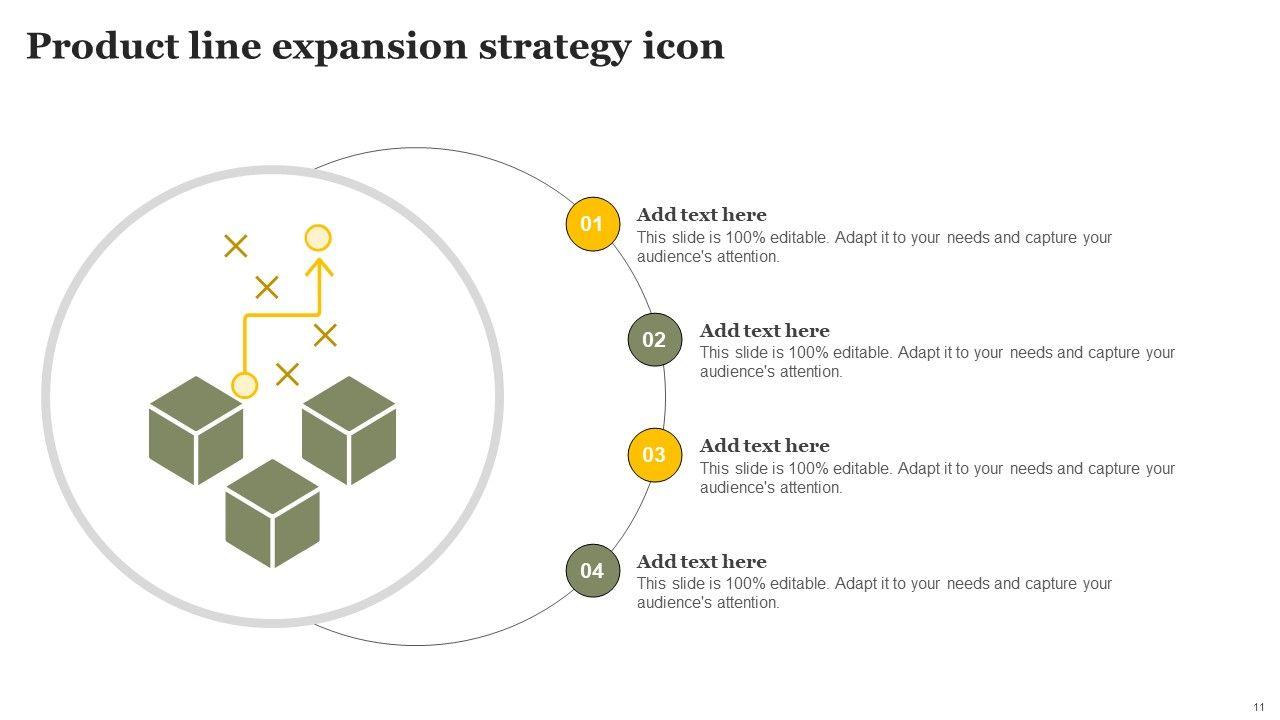 Product line expansion strategy icon

01

Add text here
This slide is 100% editable. Adapt it to your needs and capture your audience's attention.

02

Add text here
This slide is 100% editable. Adapt it to your needs and capture your audience's attention.

03

Add text here
This slide is 100% editable. Adapt it to your needs and capture your audience's attention.

04

Add text here
This slide is 100% editable. Adapt it to your needs and capture your audience's attention.

11